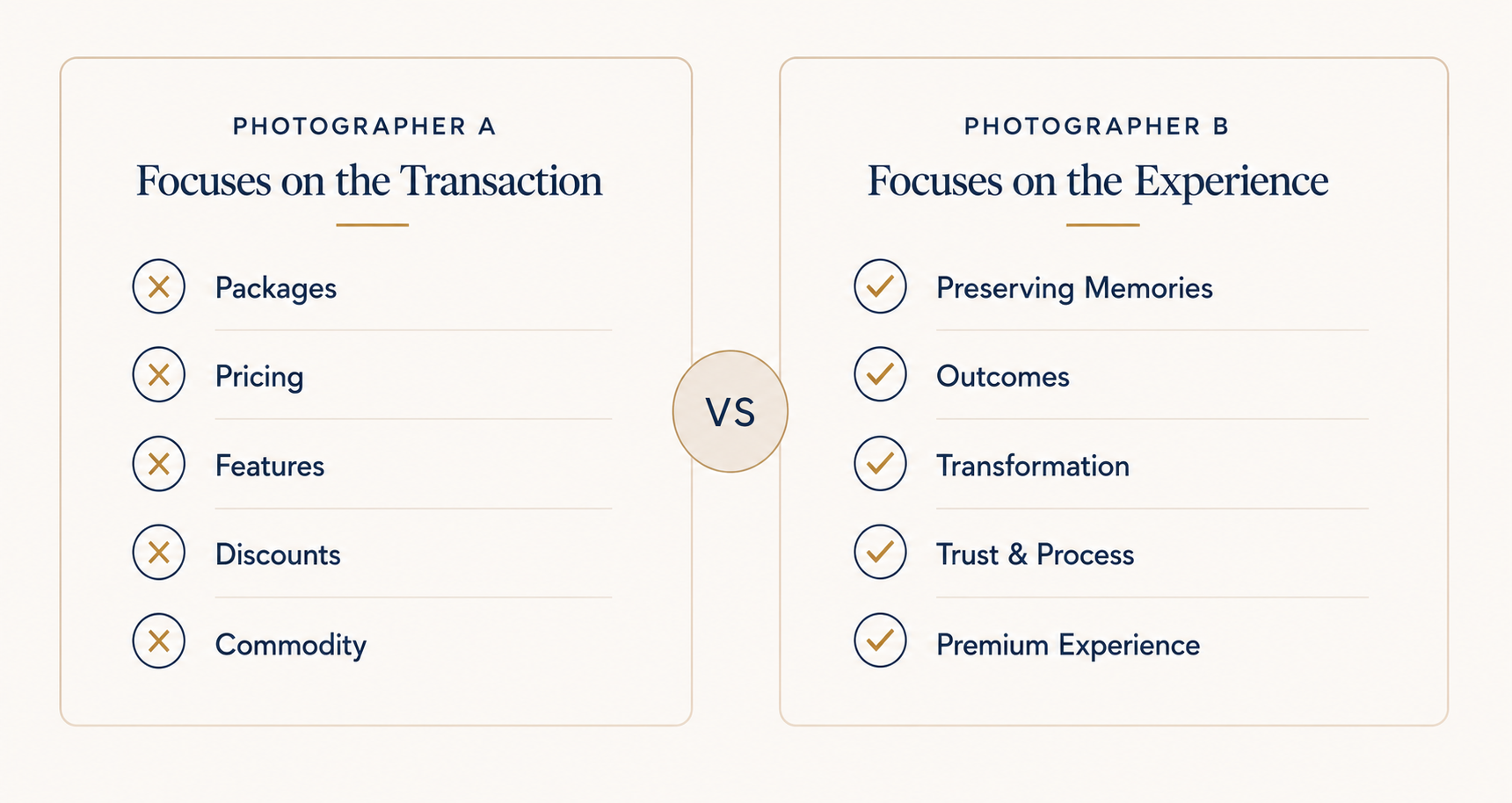 PHOTOGRAPHER A

Focuses on the Transaction

Packages

Pricing

Features

Discounts

Commodity

VS

PHOTOGRAPHER B

Focuses on the Experience

Preserving Memories

Outcomes

Transformation

Trust & Process

Premium Experience